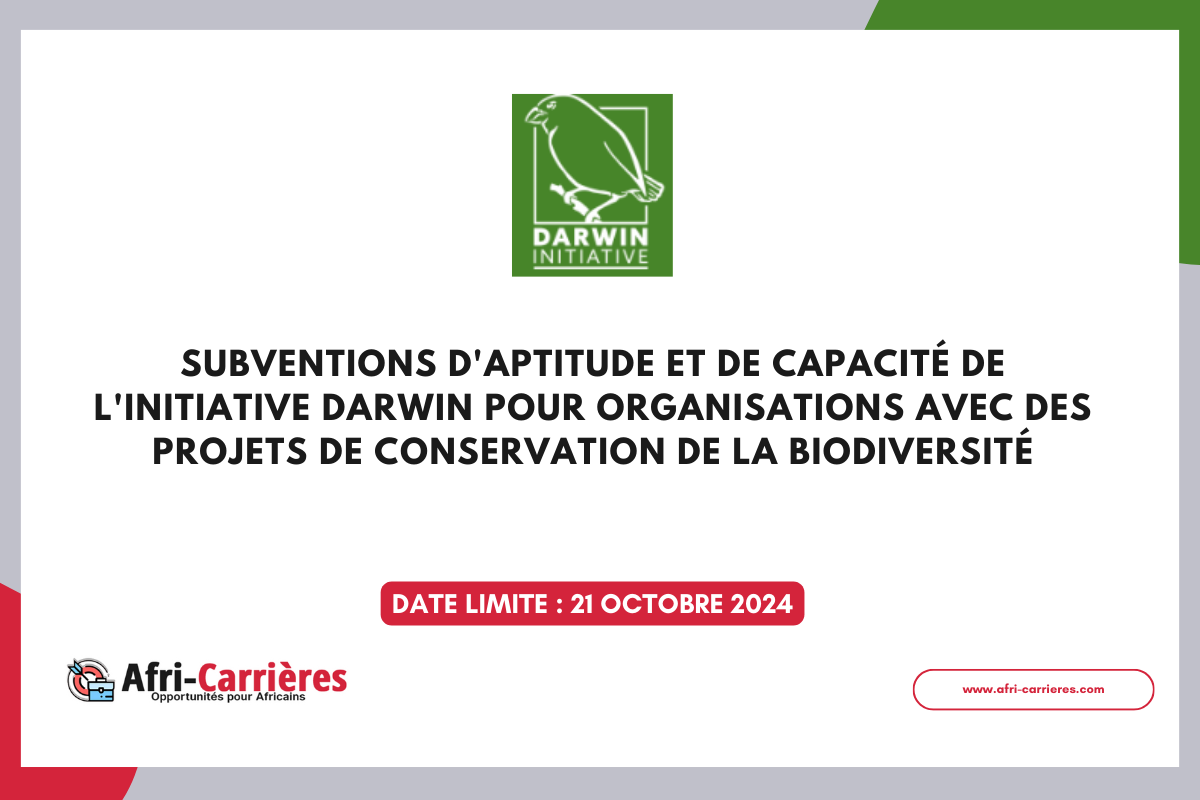 DARWIN
INITIATIVE

SUBVENTIONS D'APTITUDE ET DE CAPACITÉ DE L'INITIATIVE DARWIN POUR ORGANISATIONS AVEC DES PROJETS DE CONSERVATION DE LA BIODIVERSITÉ

DATE LIMITE : 21 OCTOBRE 2024

Afri-Carrières
Opportunités pour Africains

www.afri-carrieres.com